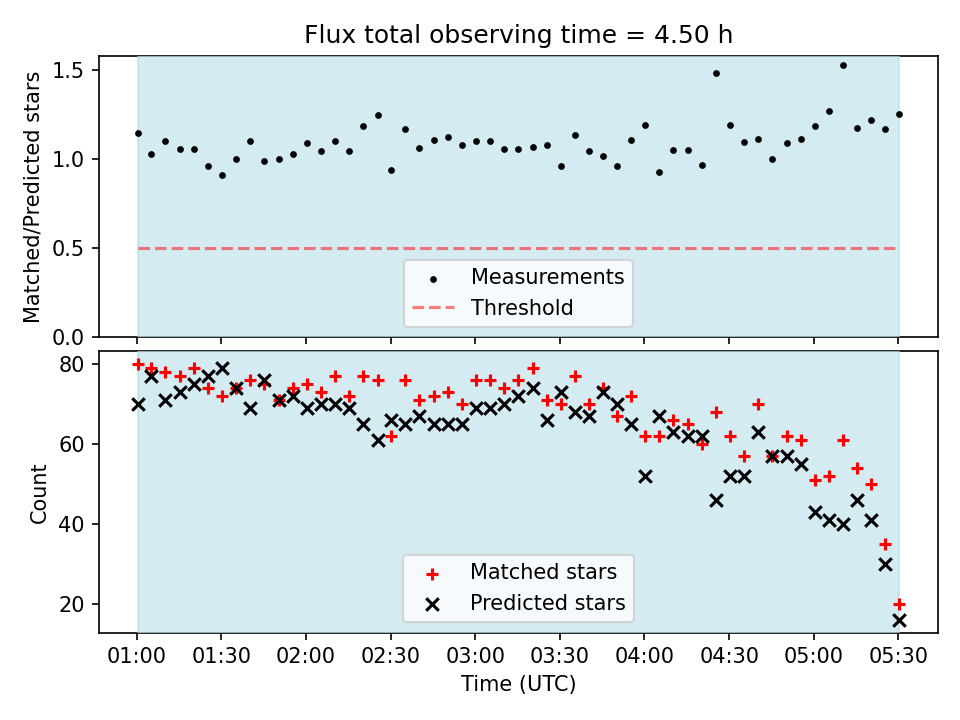 Flux total observing time = 4.50 h

Matched/Predicted stars

1.5
1.0
0.5
0.0

Measurements
Threshold

Count

80
60
40
20

Matched stars
Predicted stars

01:00 01:30 02:00 02:30 03:00 03:30 04:00 04:30 05:00 05:30

Time (UTC)